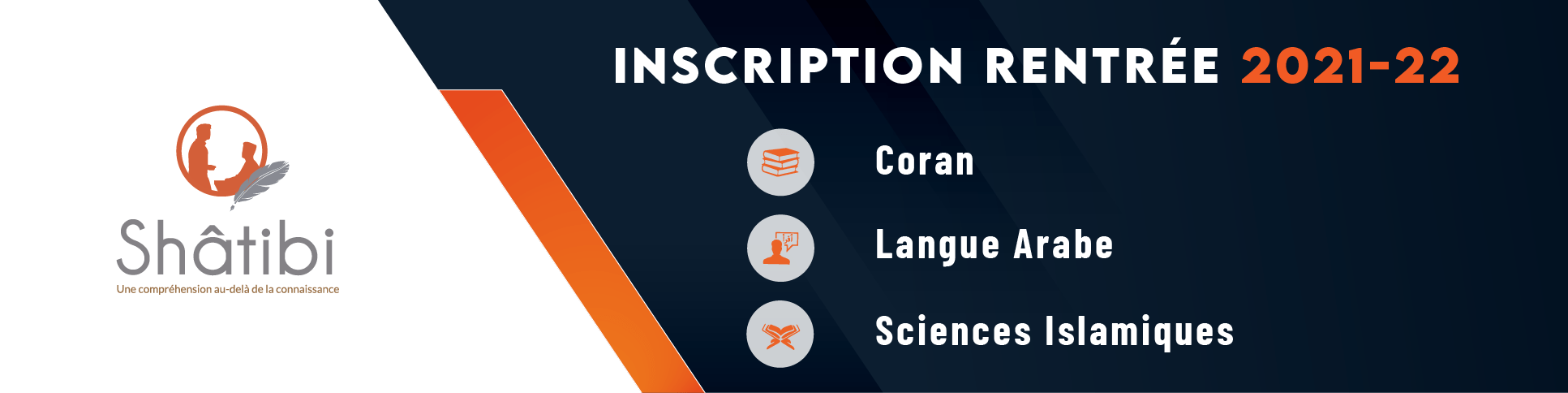 Shâtibi
Une compréhension au-delà de la connaissance

INSCRIPTION RENTRÉE 2021-22

Coran

Langue Arabe

Sciences Islamiques